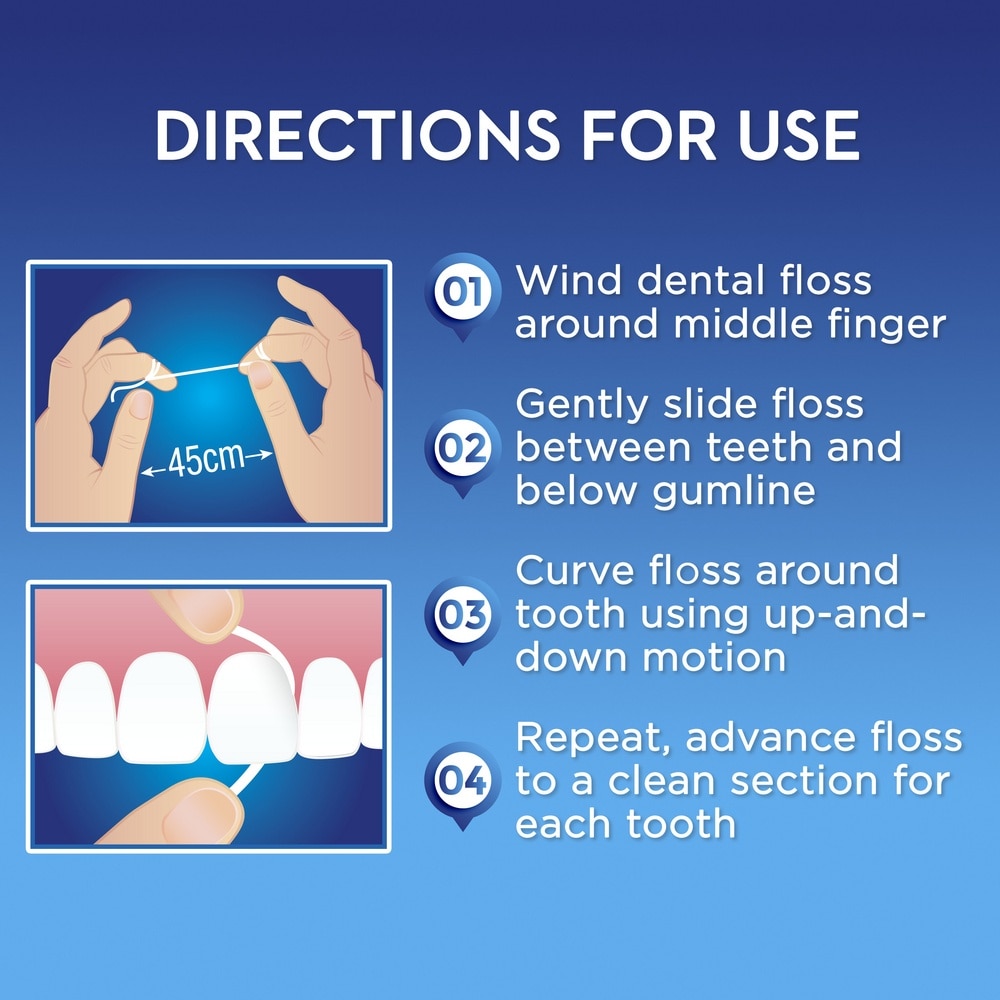 DIRECTIONS FOR USE

45cm

01 Wind dental floss around middle finger

02 Gently slide floss between teeth and below gumline

03 Curve floss around tooth using up-and-down motion

04 Repeat, advance floss to a clean section for each tooth